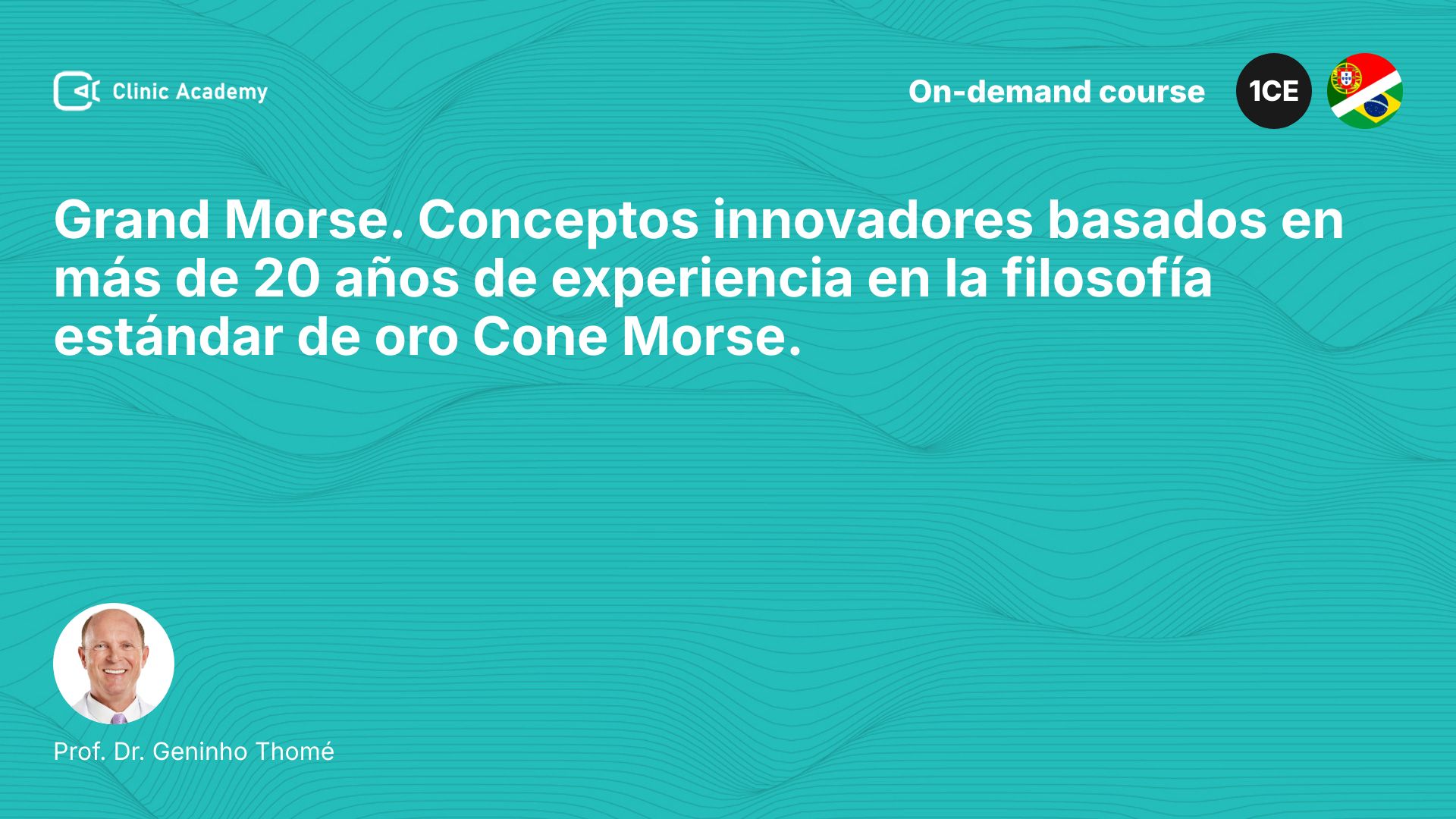 Clinic Academy

On-demand course

1CE

Grand Morse. Conceptos innovadores basados en más de 20 años de experiencia en la filosofía estándar de oro Cone Morse.

Prof. Dr. Geninho Thomé